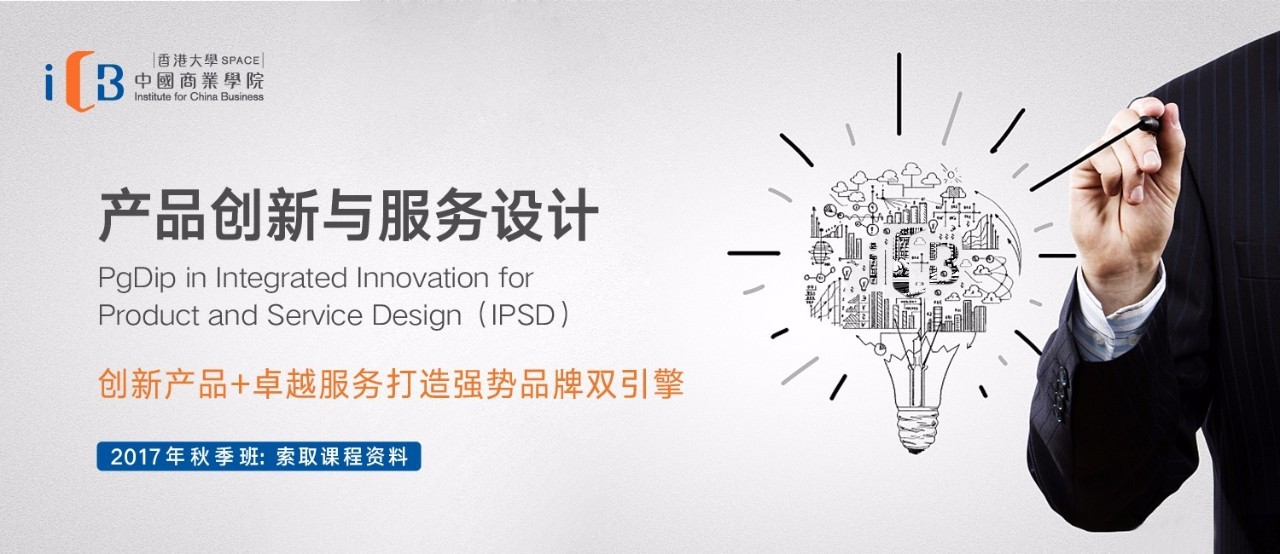 iCB 香港大學 SPACE
中國商業學院
Institute for China Business

产品创新与服务设计

PgDip in Integrated Innovation for Product and Service Design（IPSD）

创新产品+卓越服务打造强势品牌双引擎

2017年秋季班: 索取课程资料